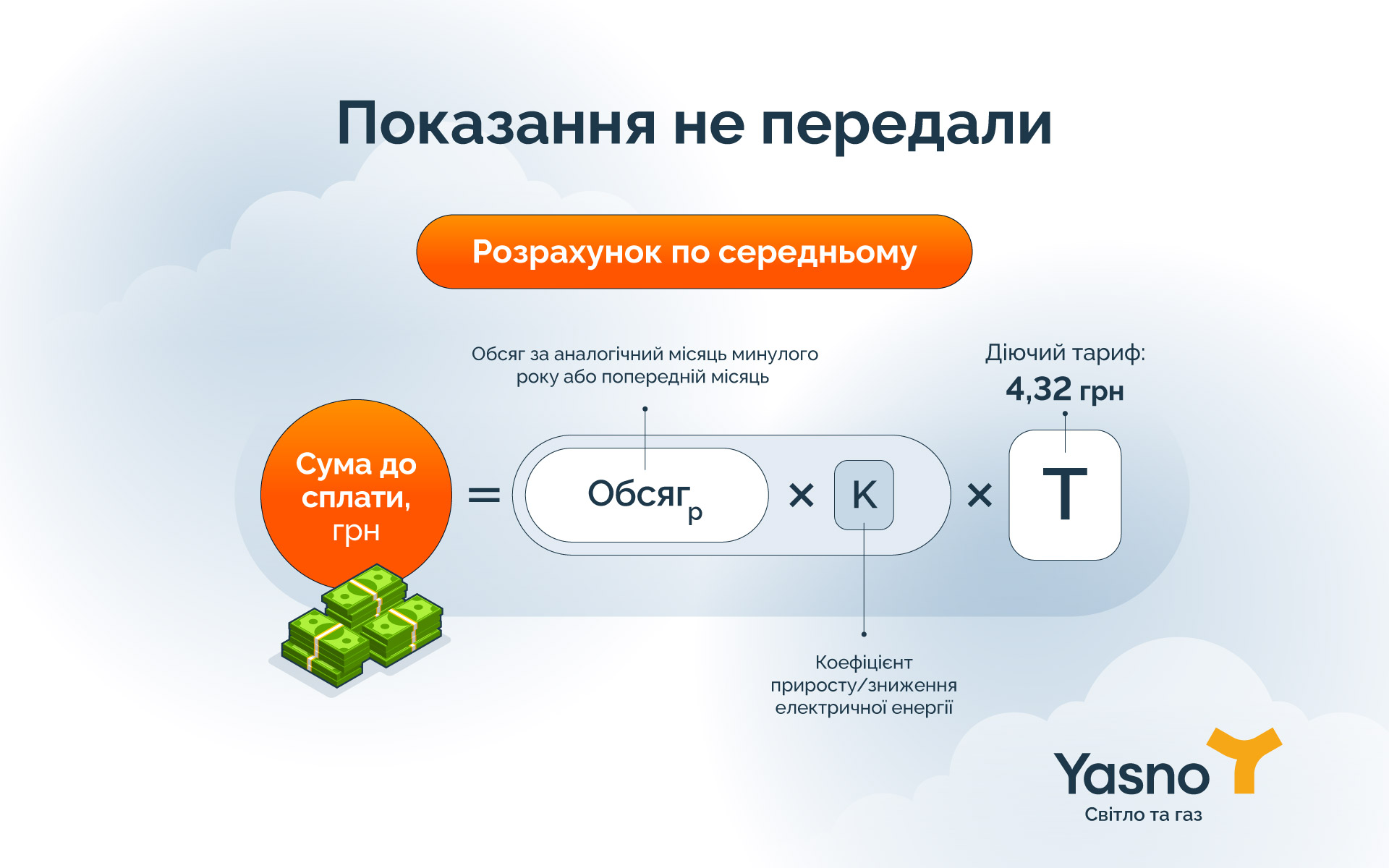 Показання не передали

Розрахунок по середньому

Обсяг за аналогічний місяць минулого року або попередній місяць

Діючий тариф:
4,32 грн

Сума до сплати, грн

= Обсяг$_р$ × K × T

Коефіцієнт приросту/зниження електричної енергії

Yasno
Світло та газ